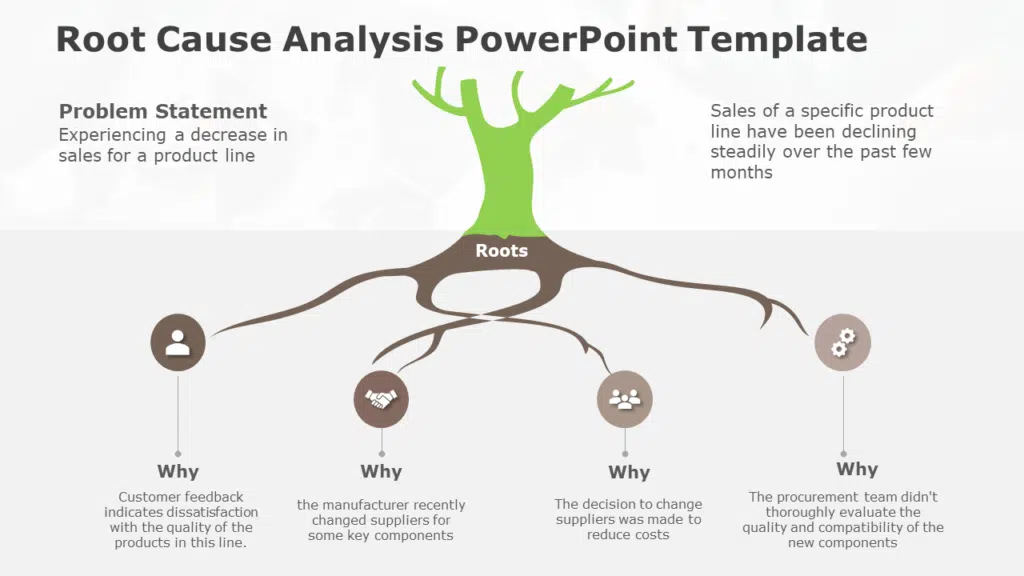 Root Cause Analysis PowerPoint Template

Problem Statement
Experiencing a decrease in sales for a product line

Sales of a specific product line have been declining steadily over the past few months

Roots

Why
Customer feedback indicates dissatisfaction with the quality of the products in this line.

Why
the manufacturer recently changed suppliers for some key components

Why
The decision to change suppliers was made to reduce costs

Why
The procurement team didn't thoroughly evaluate the quality and compatibility of the new components